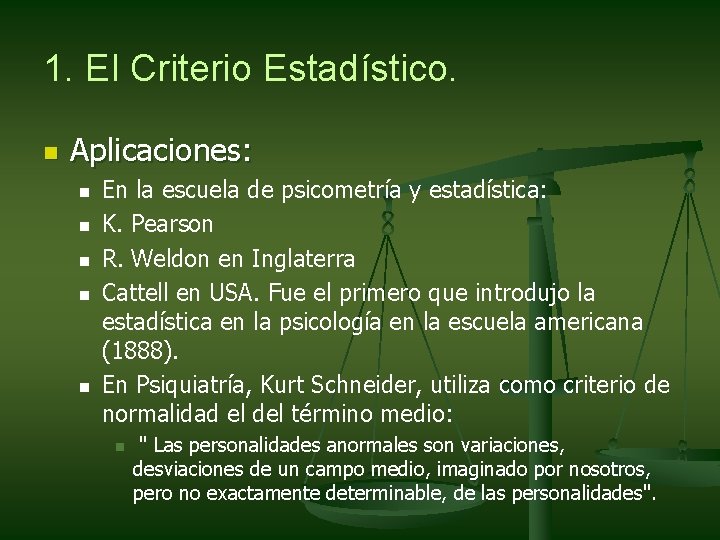 1. El Criterio Estadístico.

Aplicaciones:

En la escuela de psicometría y estadística:

K. Pearson

R. Weldon en Inglaterra

Cattell en USA. Fue el primero que introdujo la estadística en la psicología en la escuela americana (1888).

En Psiquiatría, Kurt Schneider, utiliza como criterio de normalidad el del término medio:

" Las personalidades anormales son variaciones, desviaciones de un campo medio, imaginado por nosotros, pero no exactamente determinable, de las personalidades".